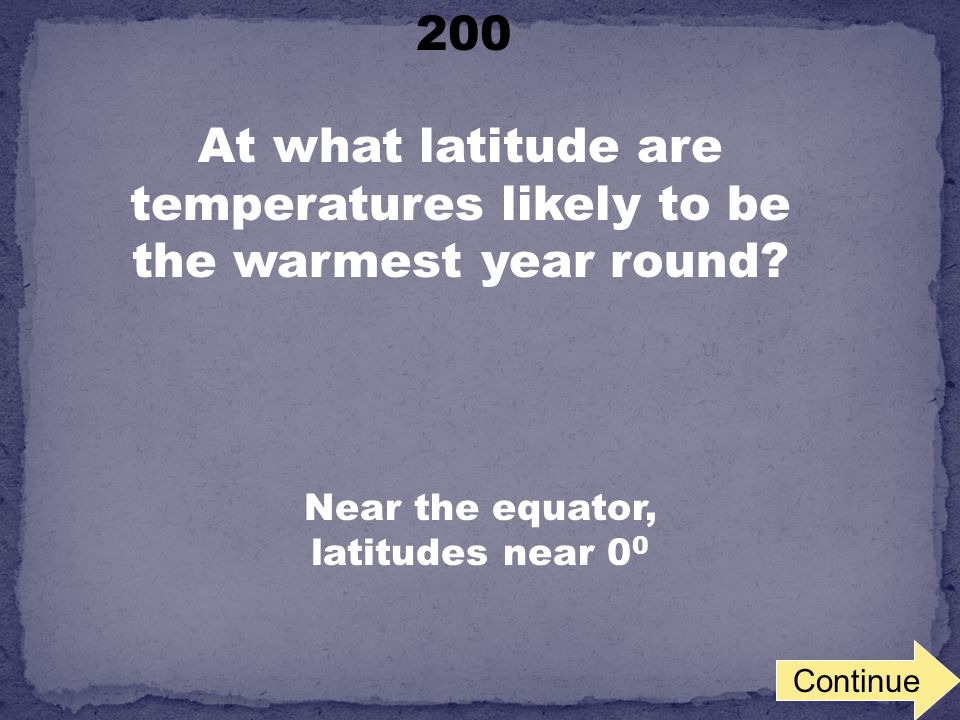 200

At what latitude are temperatures likely to be the warmest year round?

Near the equator, latitudes near $0^0$

Continue